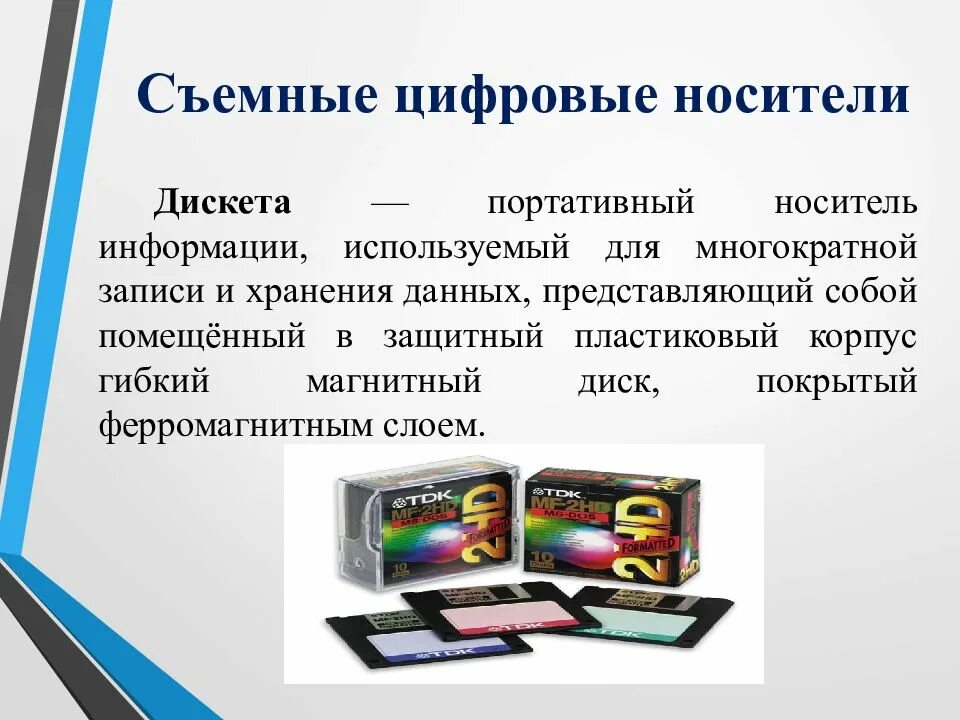 Съемные цифровые носители

Дискета — портативный носитель информации, используемый для многократной записи и хранения данных, представляющий собой помещённый в защитный пластиковый корпус гибкий магнитный диск, покрытый ферромагнитным слоем.

TDK MF-2HD MS-DOS 2HD FORMATTED 10

TDK MF-2HD MS-DOS 2HD FORMATTED 10

TDK

TDK